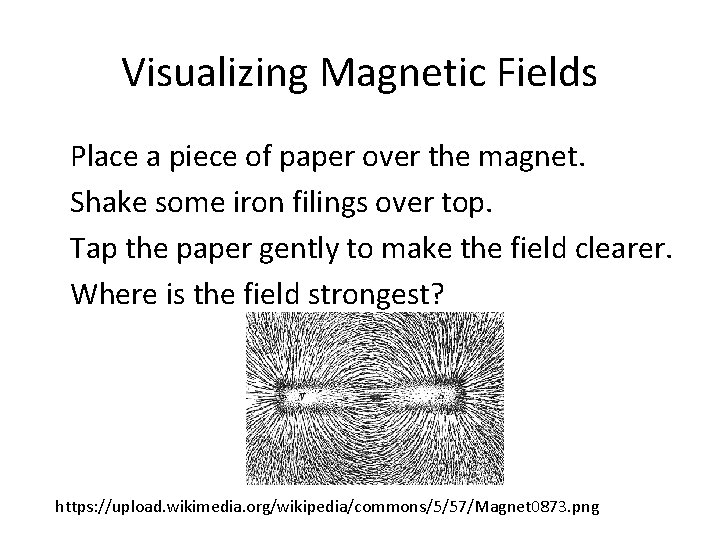 Visualizing Magnetic Fields

Place a piece of paper over the magnet.

Shake some iron filings over top.

Tap the paper gently to make the field clearer.

Where is the field strongest?

https://upload.wikimedia.org/wikipedia/commons/5/57/Magnet0873.png